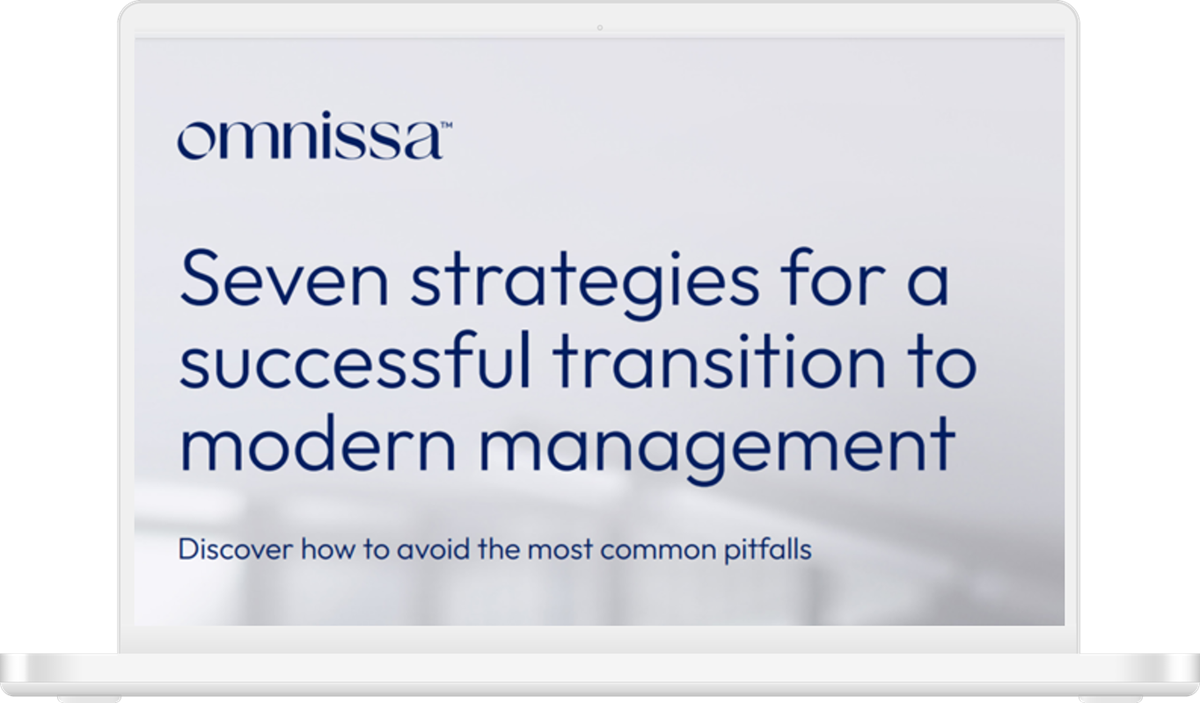 omnissa™

Seven strategies for a successful transition to modern management

Discover how to avoid the most common pitfalls